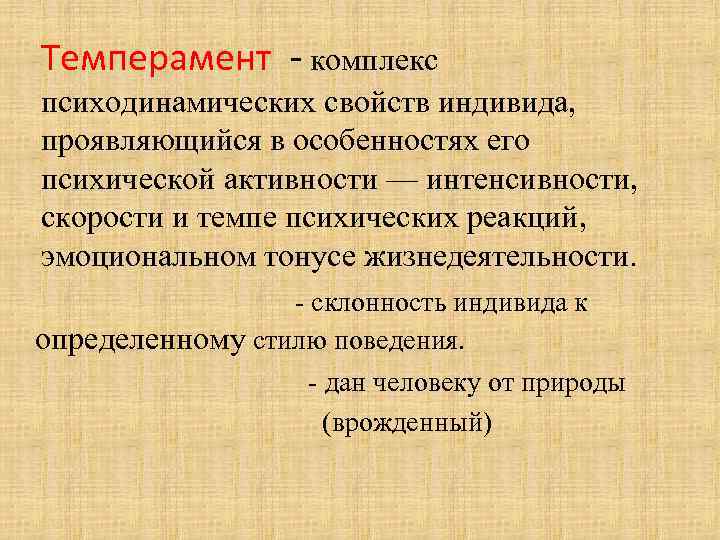 Темперамент - комплекс психодинамических свойств индивида, проявляющийся в особенностях его психической активности — интенсивности, скорости и темпе психических реакций, эмоциональном тонусе жизнедеятельности.

- склонность индивида к определенному стилю поведения.

- дан человеку от природы (врожденный)